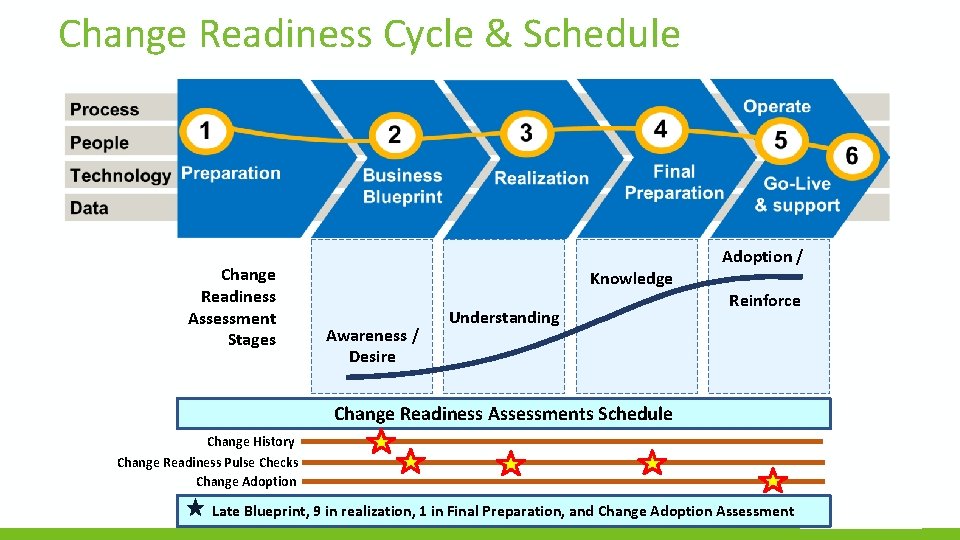 Change Readiness Cycle & Schedule

Process
People
Technology
Data

1 Preparation

2 Business Blueprint

3 Realization

4 Final Preparation

Operate
5
6
Go-Live & support

Change Readiness Assessment Stages

Awareness / Desire

Understanding

Knowledge

Adoption / Reinforce

Change Readiness Assessments Schedule

Change History
Change Readiness Pulse Checks
Change Adoption

★ Late Blueprint, 9 in realization, 1 in Final Preparation, and Change Adoption Assessment